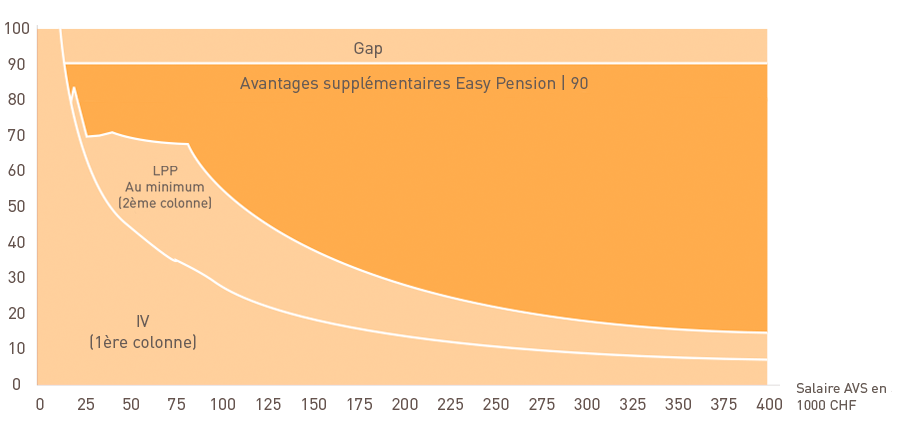 100
90
80
70
60
50
40
30
20
10
0

Gap

Avantages supplémentaires Easy Pension | 90

LPP
Au minimum
(2ème colonne)

IV
(1ère colonne)

0 25 50 75 100 125 150 175 200 225 250 275 300 325 350 375 400

Salaire AVS en 1000 CHF